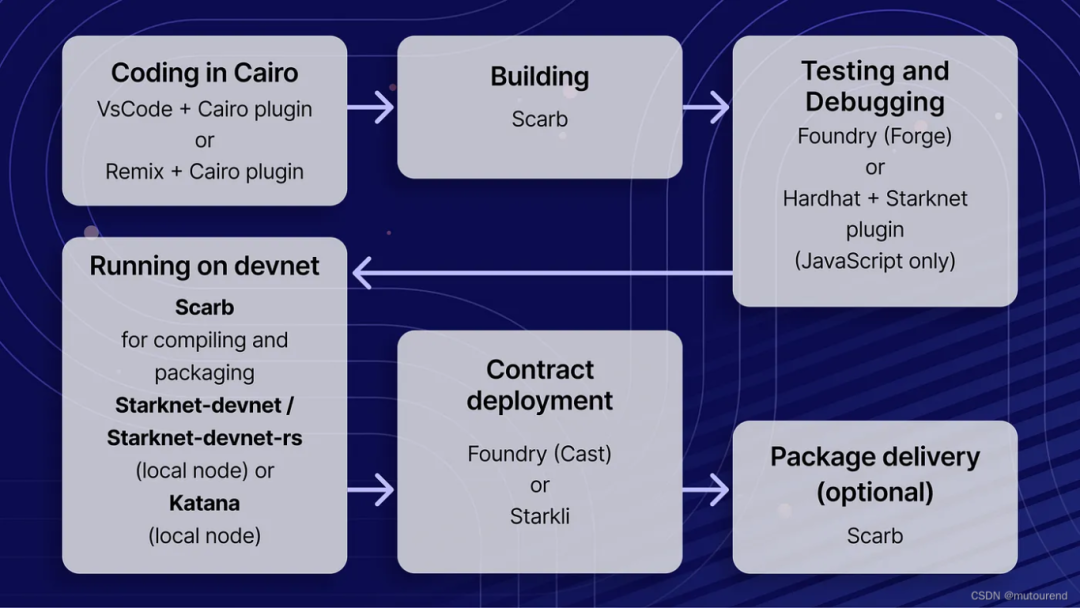 Coding in Cairo
VsCode + Cairo plugin
or
Remix + Cairo plugin

Building
Scarb

Testing and Debugging
Foundry (Forge)
or
Hardhat + Starknet plugin
(JavaScript only)

Running on devnet
Scarb
for compiling and packaging
Starknet-devnet / Starknet-devnet-rs
(local node) or
Katana
(local node)

Contract deployment
Foundry (Cast)
or
Starkli

Package delivery (optional)
Scarb

CSDN @mutourend